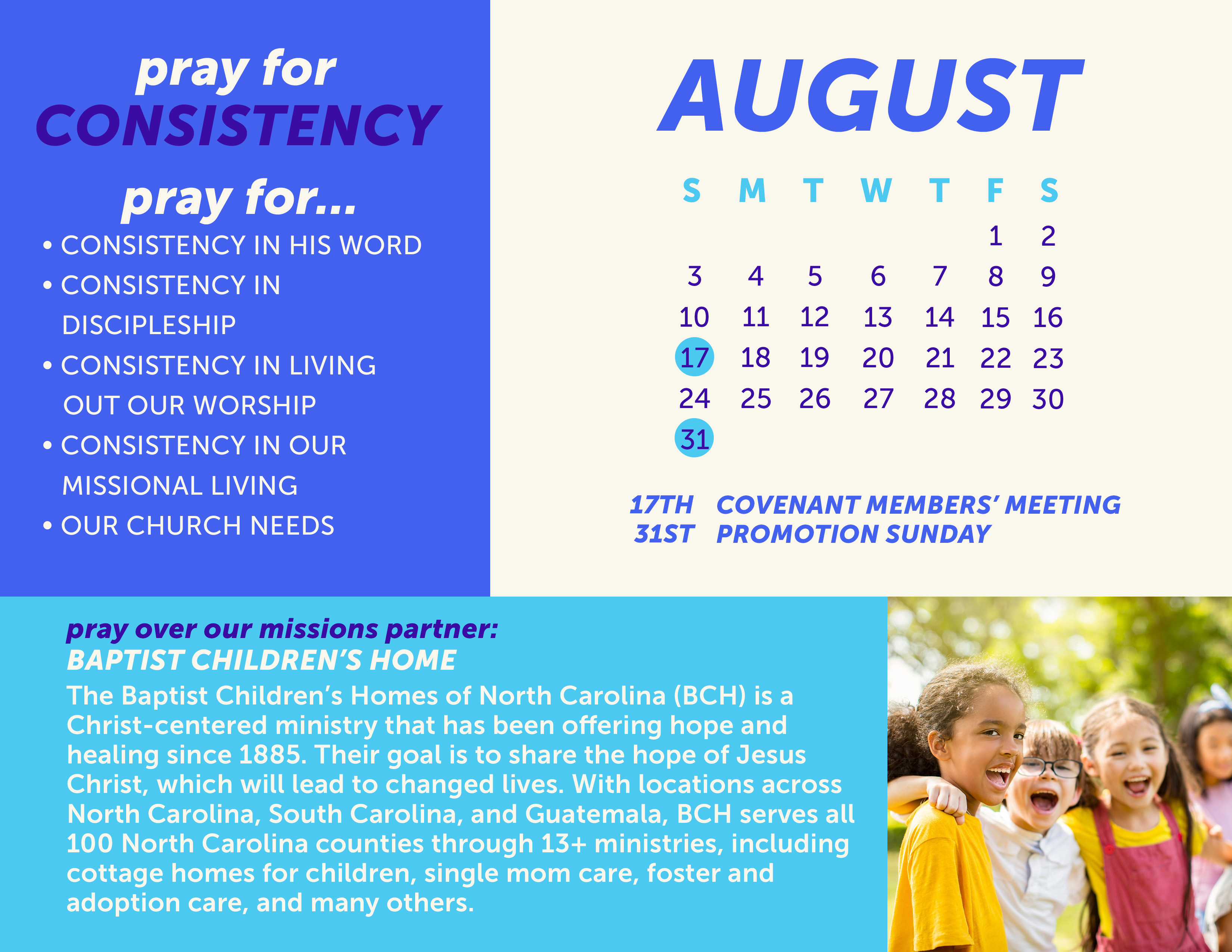 pray for
CONSISTENCY

pray for...

• CONSISTENCY IN HIS WORD
• CONSISTENCY IN DISCIPLESHIP
• CONSISTENCY IN LIVING OUT OUR WORSHIP
• CONSISTENCY IN OUR MISSIONAL LIVING
• OUR CHURCH NEEDS

AUGUST

| S | M | T | W | T | F | S |
|---|---|---|---|---|---|---|
| | | | | | 1 | 2 |
| 3 | 4 | 5 | 6 | 7 | 8 | 9 |
| 10 | 11 | 12 | 13 | 14 | 15 | 16 |
| 17 | 18 | 19 | 20 | 21 | 22 | 23 |
| 24 | 25 | 26 | 27 | 28 | 29 | 30 |
| 31 | | | | | | |

17TH COVENANT MEMBERS' MEETING
31ST PROMOTION SUNDAY

pray over our missions partner:
BAPTIST CHILDREN'S HOME
The Baptist Children's Homes of North Carolina (BCH) is a Christ-centered ministry that has been offering hope and healing since 1885. Their goal is to share the hope of Jesus Christ, which will lead to changed lives. With locations across North Carolina, South Carolina, and Guatemala, BCH serves all 100 North Carolina counties through 13+ ministries, including cottage homes for children, single mom care, foster and adoption care, and many others.